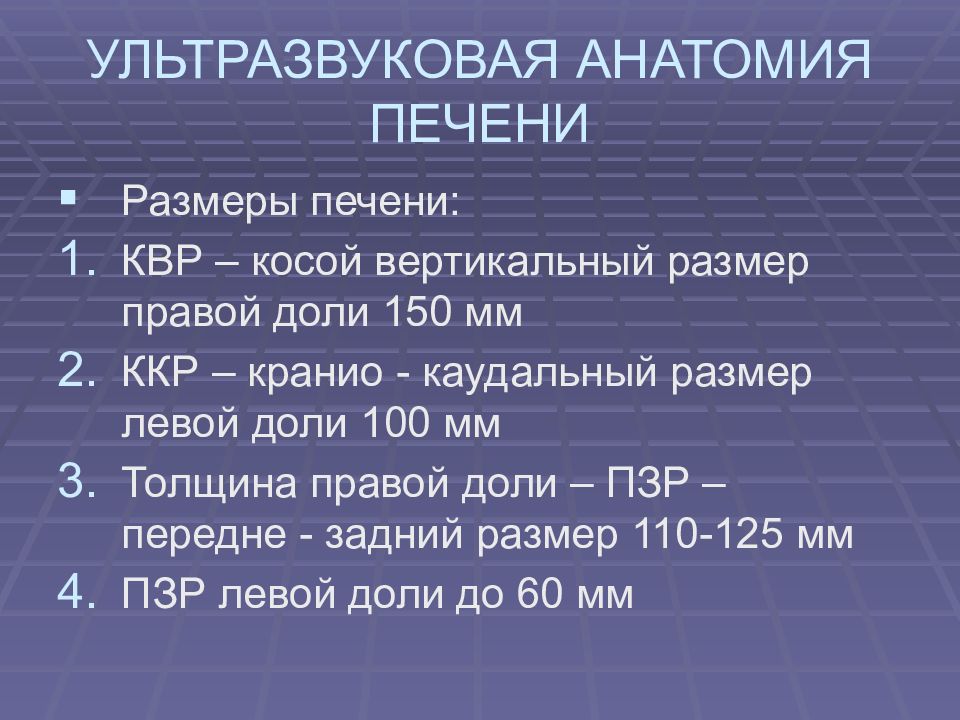 УЛЬТРАЗВУКОВАЯ АНАТОМИЯ ПЕЧЕНИ

▪ Размеры печени:

1. КВР – косой вертикальный размер правой доли 150 мм
2. ККР – кранио - каудальный размер левой доли 100 мм
3. Толщина правой доли – ПЗР – передне - задний размер 110-125 мм
4. ПЗР левой доли до 60 мм